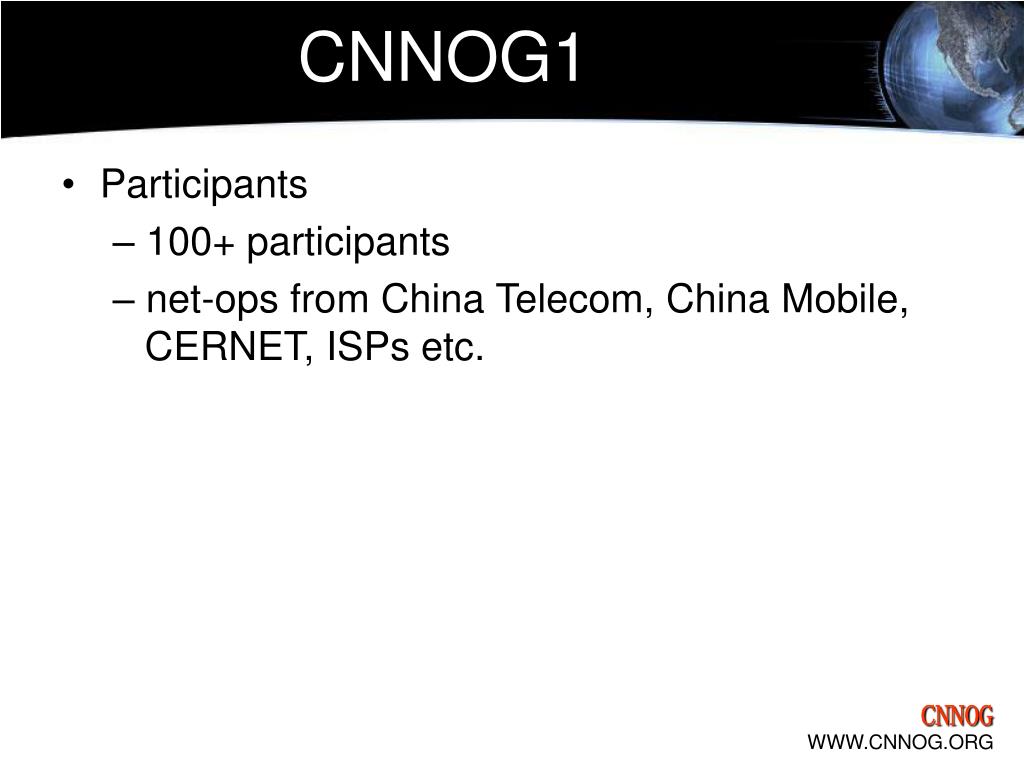 CNNOG1

• Participants
– 100+ participants
– net-ops from China Telecom, China Mobile, CERNET, ISPs etc.

CNNOG
WWW.CNNOG.ORG